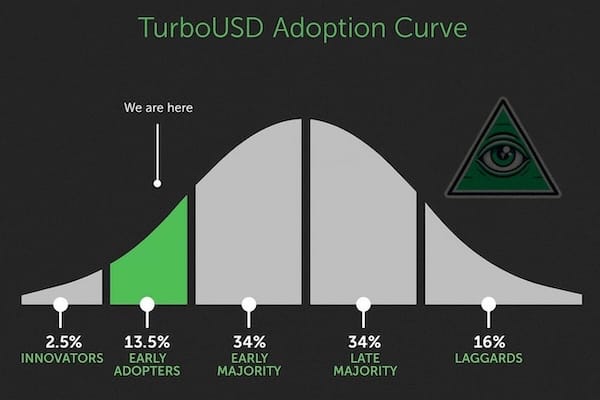 TurboUSD Adoption Curve

We are here

2.5%
INNOVATORS

13.5%
EARLY ADOPTERS

34%
EARLY MAJORITY

34%
LATE MAJORITY

16%
LAGGARDS